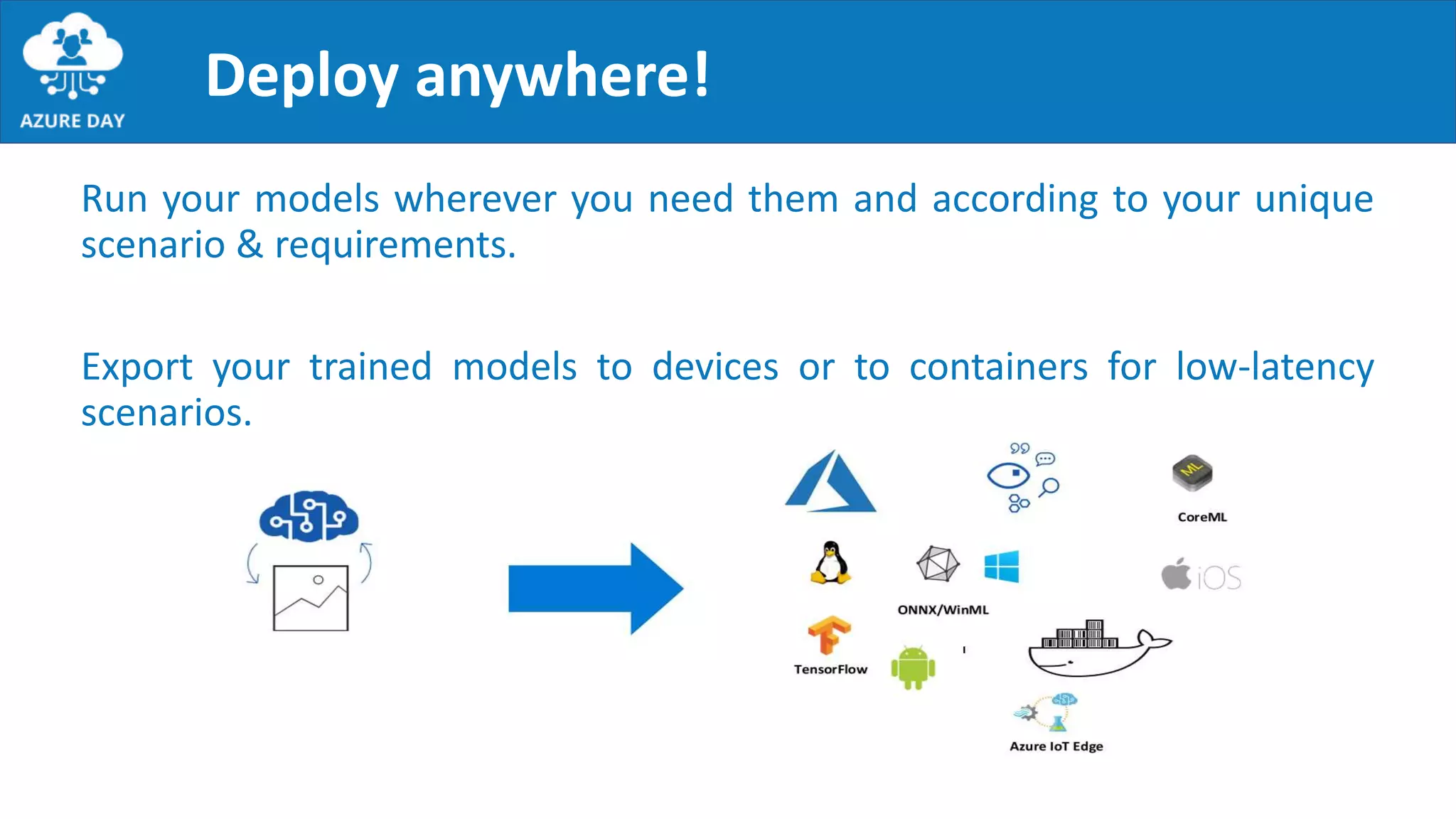 AZURE DAY

Deploy anywhere!

Run your models wherever you need them and according to your unique scenario & requirements.

Export your trained models to devices or to containers for low-latency scenarios.

ML
CoreML

iOS

ONNX/WinML

TensorFlow

Azure IoT Edge